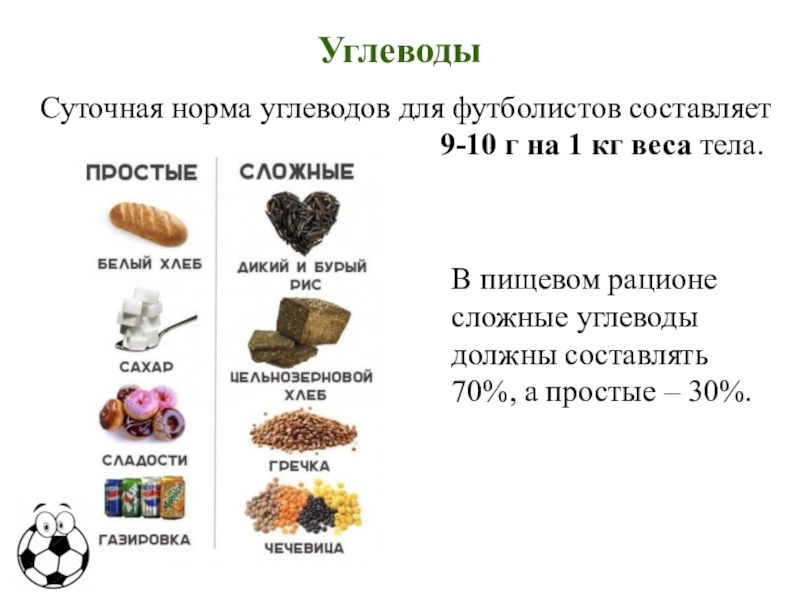 Углеводы

Суточная норма углеводов для футболистов составляет 9-10 г на 1 кг веса тела.

ПРОСТЫЕ

БЕЛЫЙ ХЛЕБ

САХАР

СЛАДОСТИ

ГАЗИРОВКА

СЛОЖНЫЕ

ДИКИЙ И БУРЫЙ РИС

ЦЕЛЬНОЗЕРНОВОЙ ХЛЕБ

ГРЕЧКА

ЧЕЧЕВИЦА

В пищевом рационе сложные углеводы должны составлять 70%, а простые – 30%.